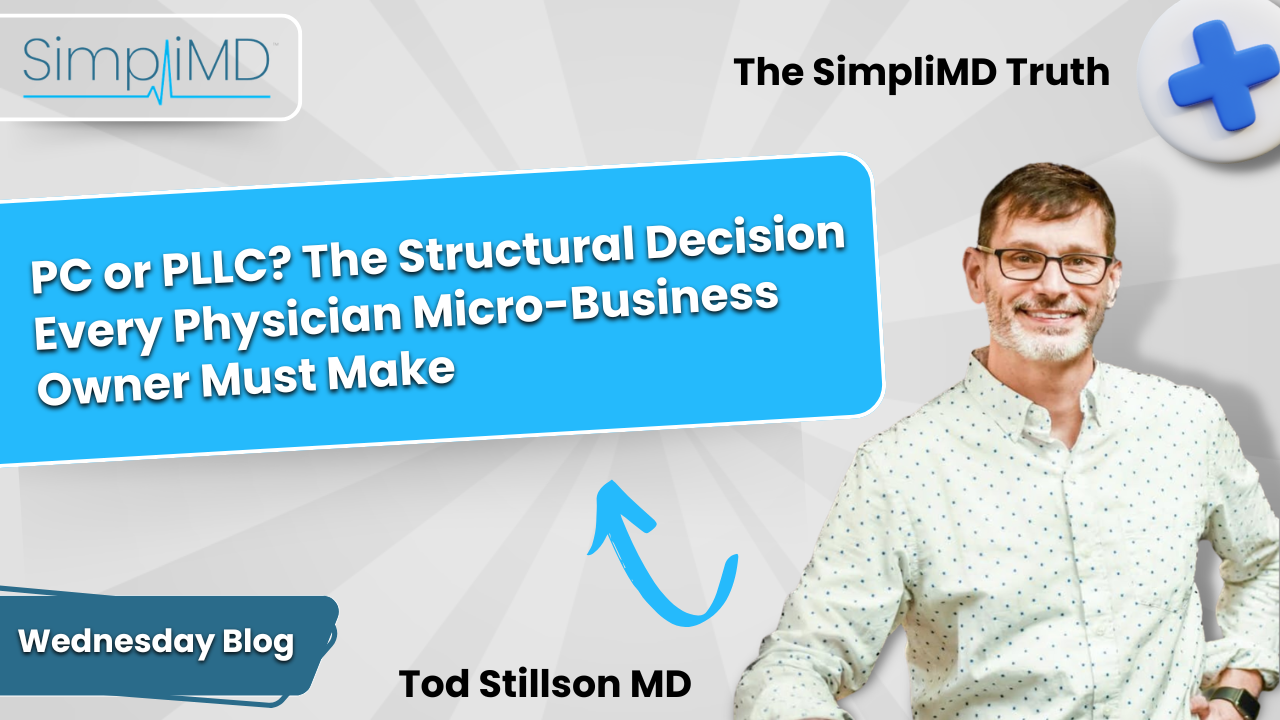 SimpliMD

The SimpliMD Truth

PC or PLLC? The Structural Decision Every Physician Micro-Business Owner Must Make

Wednesday Blog

Tod Stillson MD